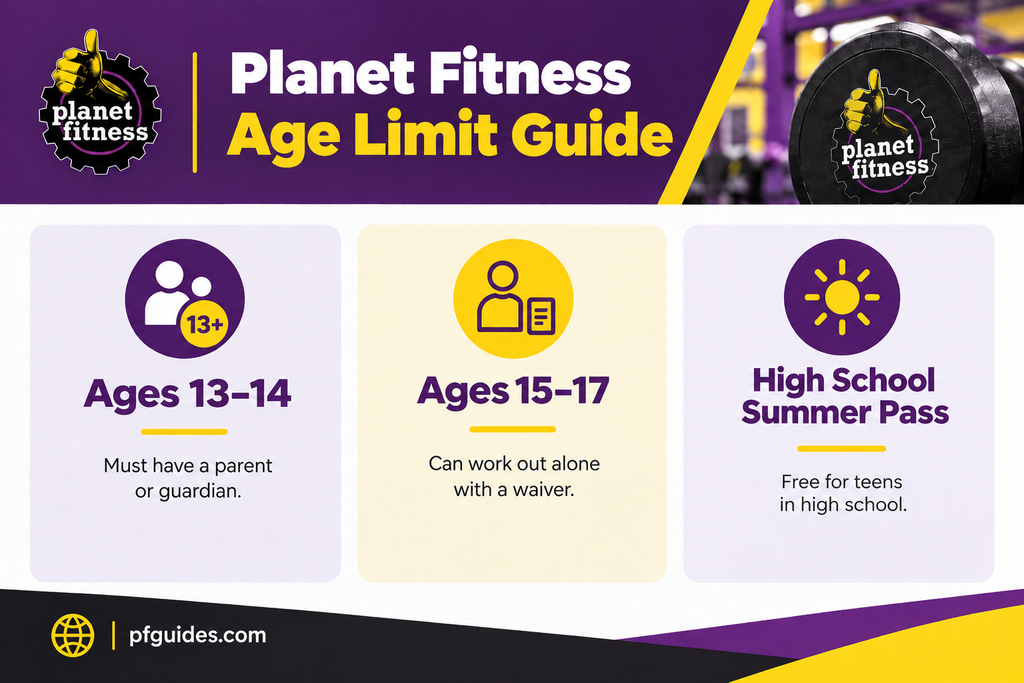 planet fitness

Planet Fitness
Age Limit Guide

planet fitness

13+

Ages 13–14

Must have a parent or guardian.

Ages 15–17

Can work out alone with a waiver.

High School Summer Pass

Free for teens in high school.

pfguides.com